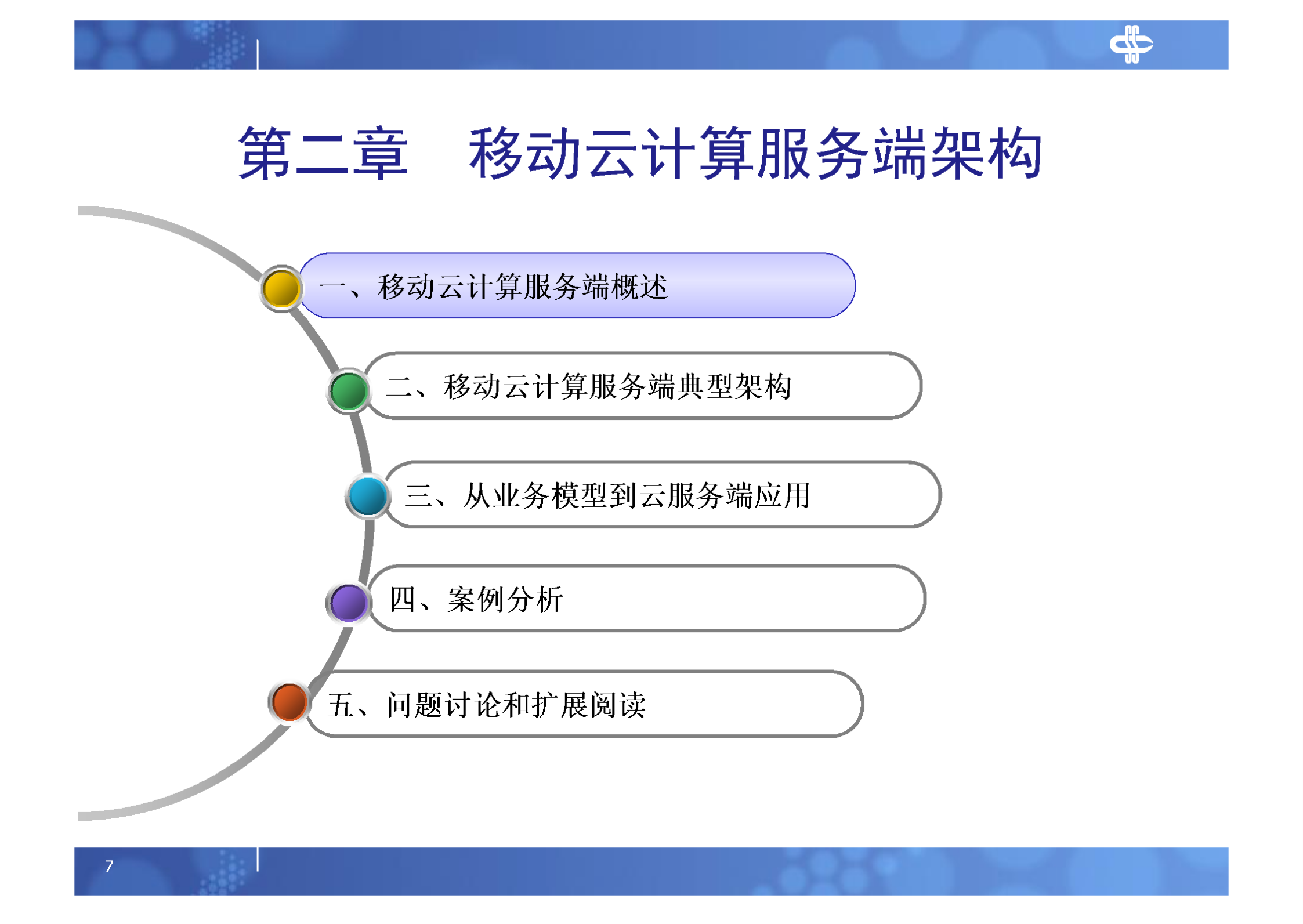 第二章　移动云计算服务端架构

一、移动云计算服务端概述

二、移动云计算服务端典型架构

三、从业务模型到云服务端应用

四、案例分析

五、问题讨论和扩展阅读

7